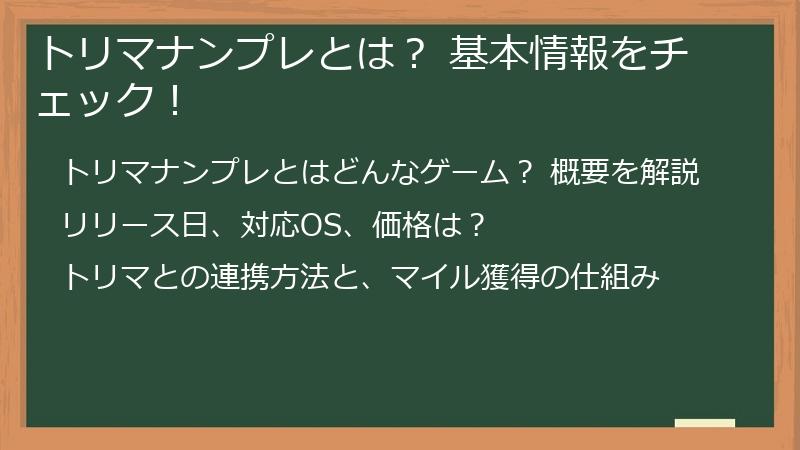 トリマナンプレとは？ 基本情報をチェック！

トリマナンプレとはどんなゲーム？ 概要を解説

リリース日、対応OS、価格は？

トリマとの連携方法と、マイル獲得の仕組み